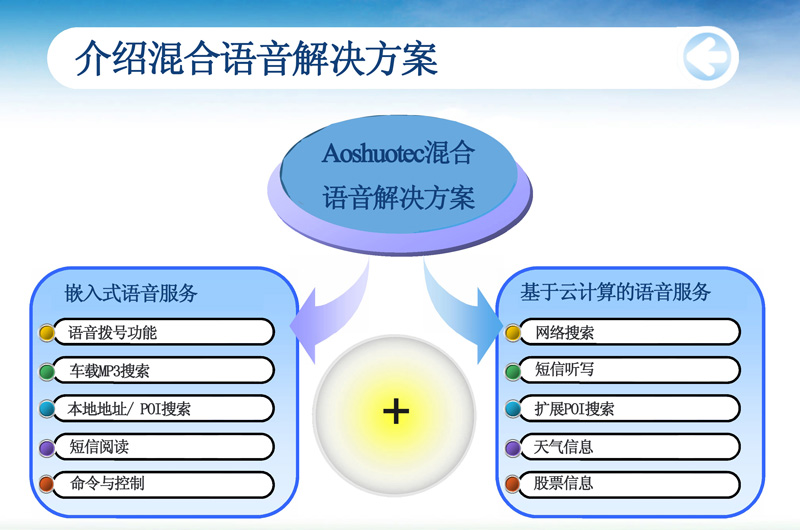 介绍混合语音解决方案

Aoshuotec混合语音解决方案

嵌入式语音服务

语音拨号功能

车载MP3搜索

本地地址/ POI搜索

短信阅读

命令与控制

+

基于云计算的语音服务

网络搜索

短信听写

扩展POI搜索

天气信息

股票信息